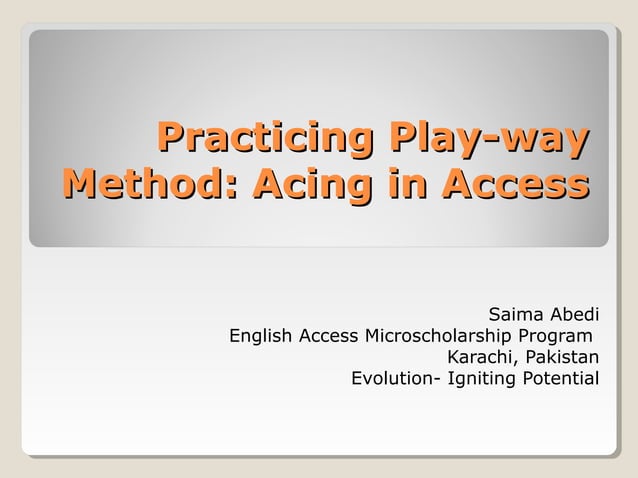 Practicing Play-way Method: Acing in Access

Saima Abedi
English Access Microscholarship Program
Karachi, Pakistan
Evolution- Igniting Potential